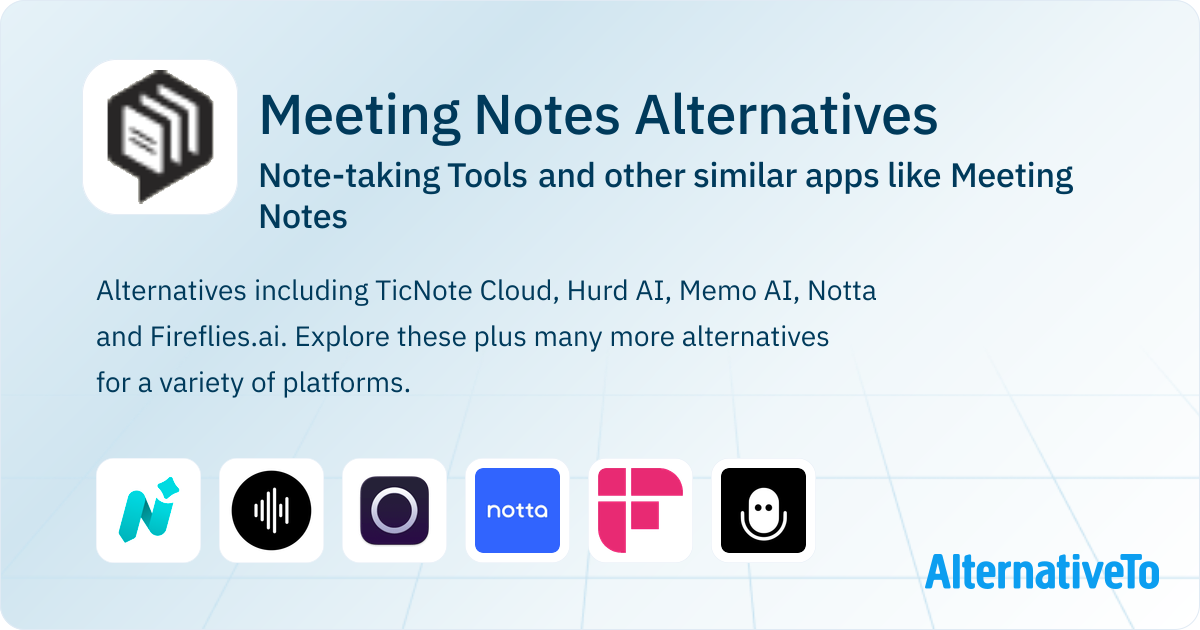 Meeting Notes Alternatives

Note-taking Tools and other similar apps like Meeting Notes

Alternatives including TicNote Cloud, Hurd AI, Memo AI, Notta and Fireflies.ai. Explore these plus many more alternatives for a variety of platforms.

notta

AlternativeTo